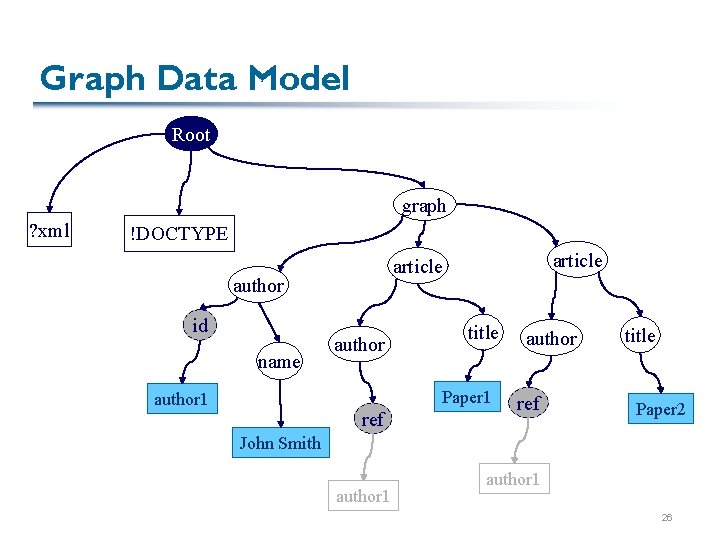 Graph Data Model

Root

?xml

!DOCTYPE

graph

author

article

article

id

name

author

title

author

title

author1

John Smith

ref

Paper1

ref

Paper2

author1

author1

26